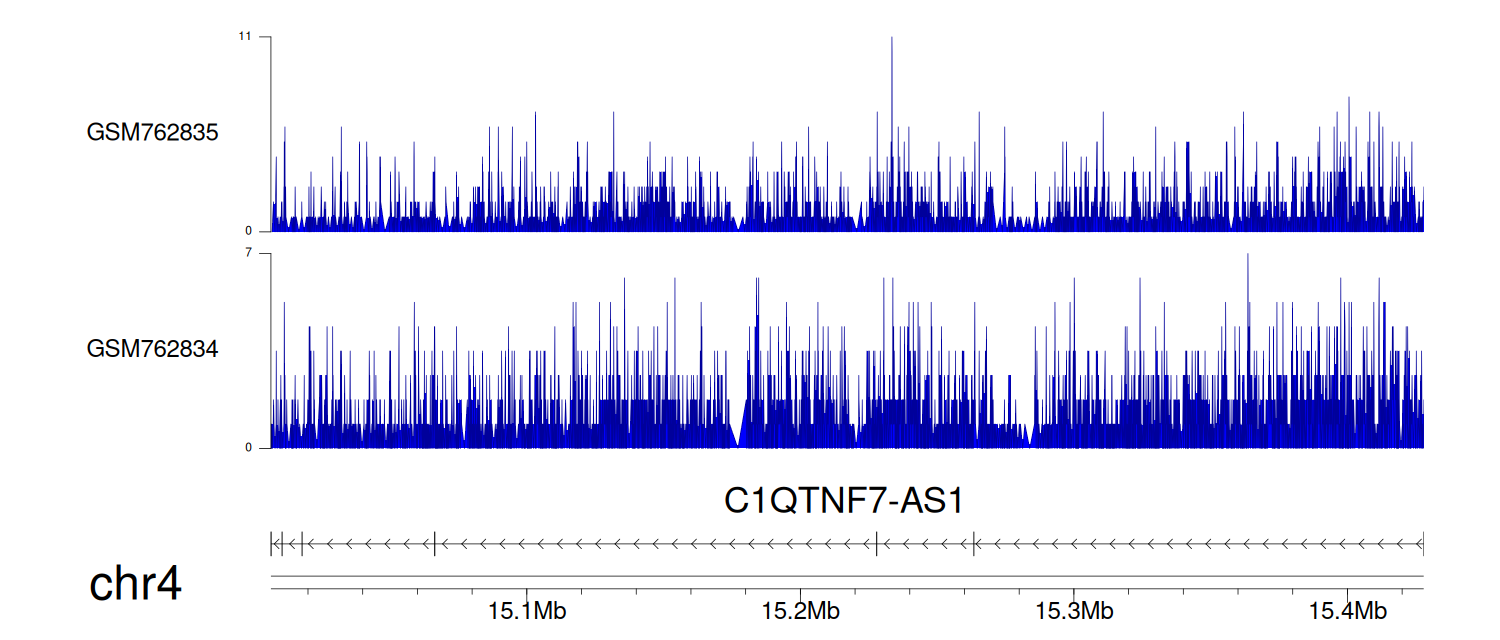 11
GSM762835
0
7
GSM762834
0
C1QTNF7-AS1
chr4
15.1Mb
15.2Mb
15.3Mb
15.4Mb